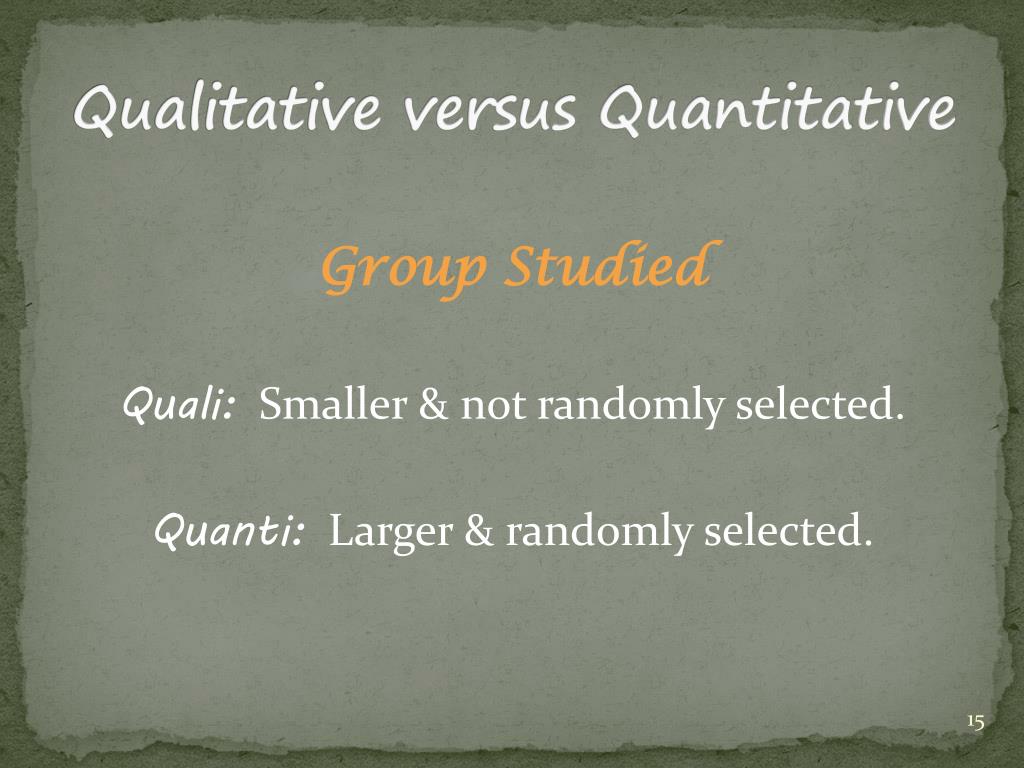 Qualitative versus Quantitative

Group Studied

Quali: Smaller & not randomly selected.

Quanti: Larger & randomly selected.

15